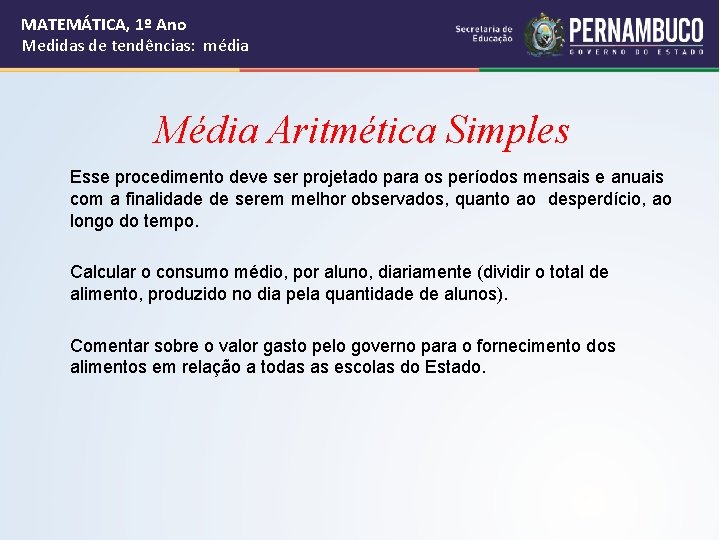 MATEMÁTICA, 1º Ano
Medidas de tendências: média

Secretaria de Educação
PERNAMBUCO
GOVERNO DO ESTADO

Média Aritmética Simples

Esse procedimento deve ser projetado para os períodos mensais e anuais com a finalidade de serem melhor observados, quanto ao desperdício, ao longo do tempo.

Calcular o consumo médio, por aluno, diariamente (dividir o total de alimento, produzido no dia pela quantidade de alunos).

Comentar sobre o valor gasto pelo governo para o fornecimento dos alimentos em relação a todas as escolas do Estado.